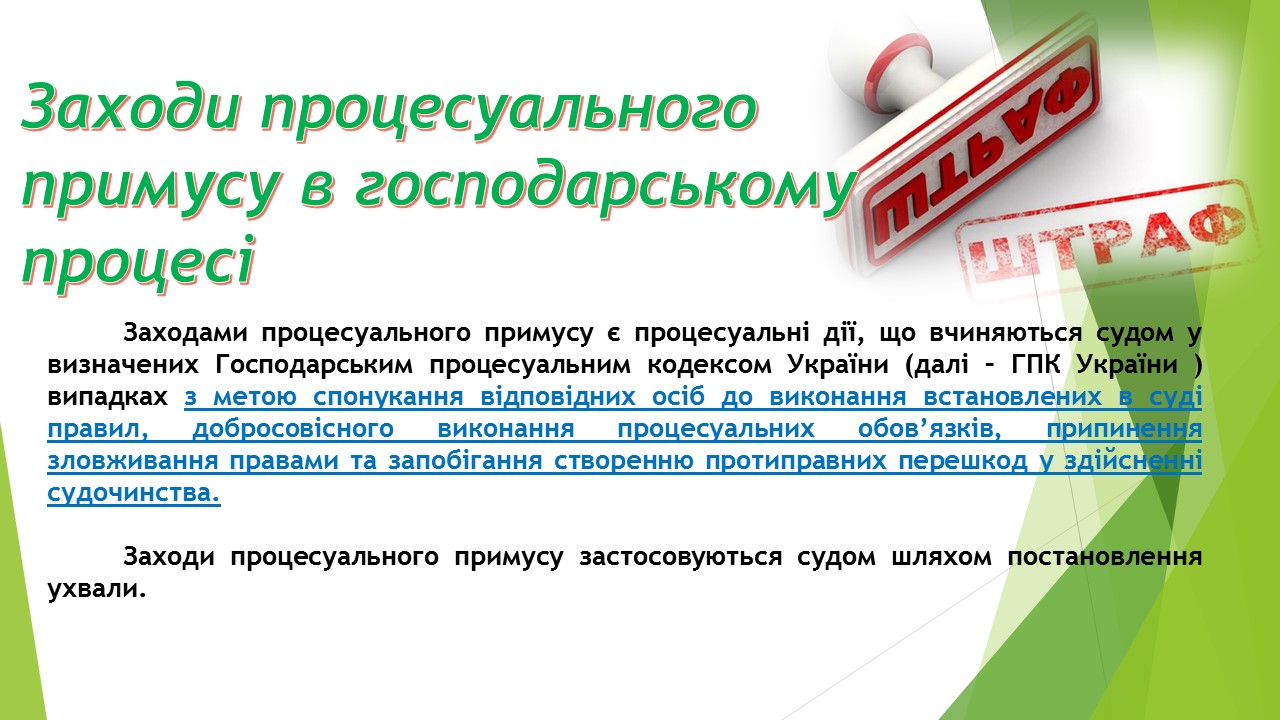 Заходи процесуального примусу в господарському процесі

ШТРАФ

ШТРАФ

Заходами процесуального примусу є процесуальні дії, що вчиняються судом у визначених Господарським процесуальним кодексом України (далі – ГПК України ) випадках з метою спонукання відповідних осіб до виконання встановлених в суді правил, добросовісного виконання процесуальних обов'язків, припинення зловживання правами та запобігання створенню протиправних перешкод у здійсненні судочинства.

Заходи процесуального примусу застосовуються судом шляхом постановлення ухвали.